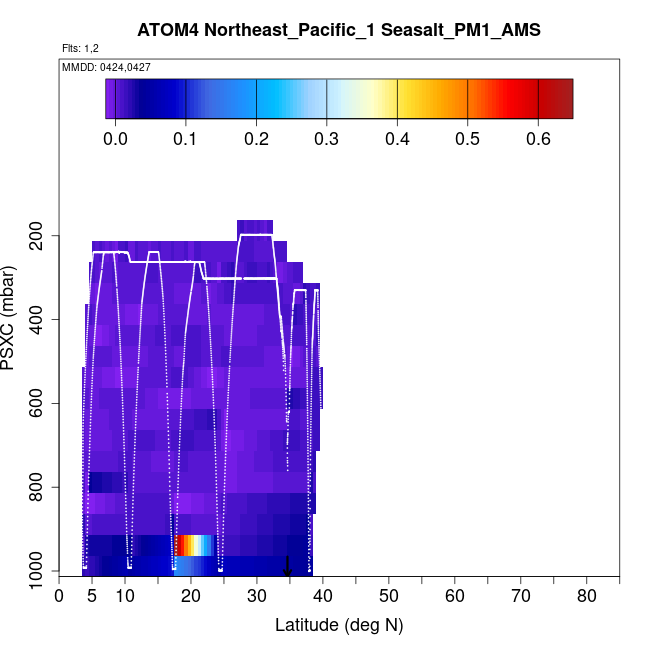 ATOM4 Northeast_Pacific_1 Seasalt_PM1_AMS

Flts: 1,2

MMDD: 0424,0427

0.0 0.1 0.2 0.3 0.4 0.5 0.6

PSXC (mbar)

200
400
600
800
1000

0 5 10 20 30 40 50 60 70 80

Latitude (deg N)